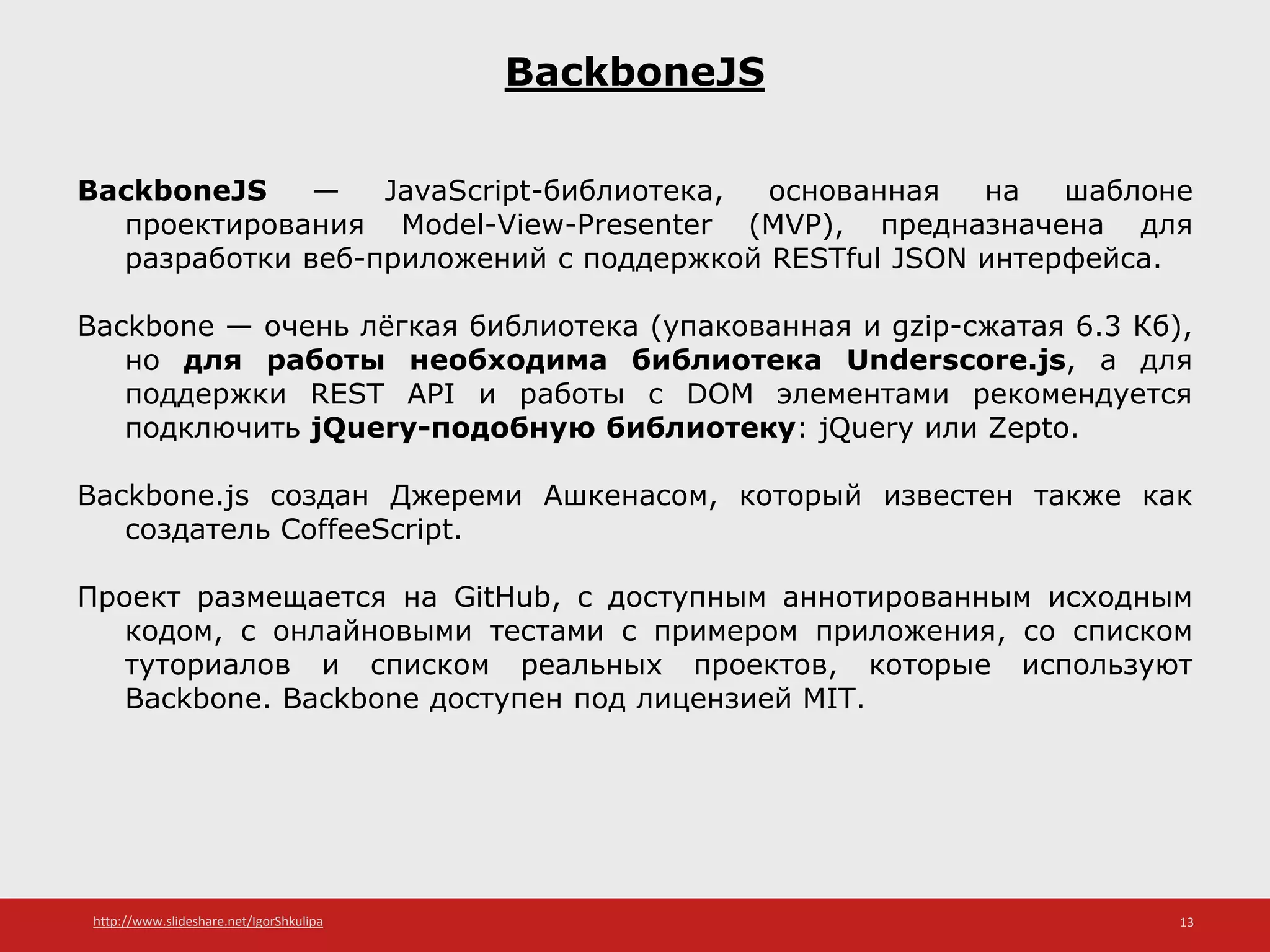 BackboneJS

BackboneJS — JavaScript-библиотека, основанная на шаблоне проектирования Model-View-Presenter (MVP), предназначена для разработки веб-приложений с поддержкой RESTful JSON интерфейса.

Backbone — очень лёгкая библиотека (упакованная и gzip-сжатая 6.3 Кб), но для работы необходима библиотека Underscore.js, а для поддержки REST API и работы с DOM элементами рекомендуется подключить jQuery-подобную библиотеку: jQuery или Zepto.

Backbone.js создан Джереми Ашкенасом, который известен также как создатель CoffeeScript.

Проект размещается на GitHub, с доступным аннотированным исходным кодом, с онлайновыми тестами с примером приложения, со списком туториалов и списком реальных проектов, которые используют Backbone. Backbone доступен под лицензией MIT.

http://www.slideshare.net/IgorShkulipa

13